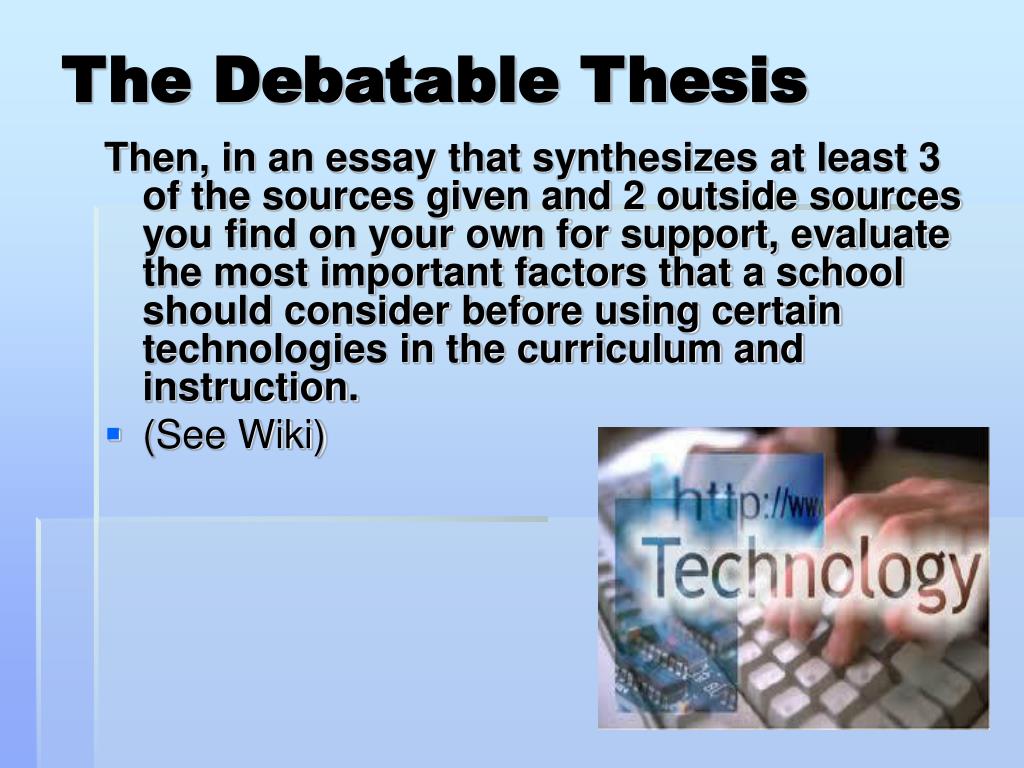 The Debatable Thesis

Then, in an essay that synthesizes at least 3 of the sources given and 2 outside sources you find on your own for support, evaluate the most important factors that a school should consider before using certain technologies in the curriculum and instruction.

(See Wiki)

http://ww

Technology